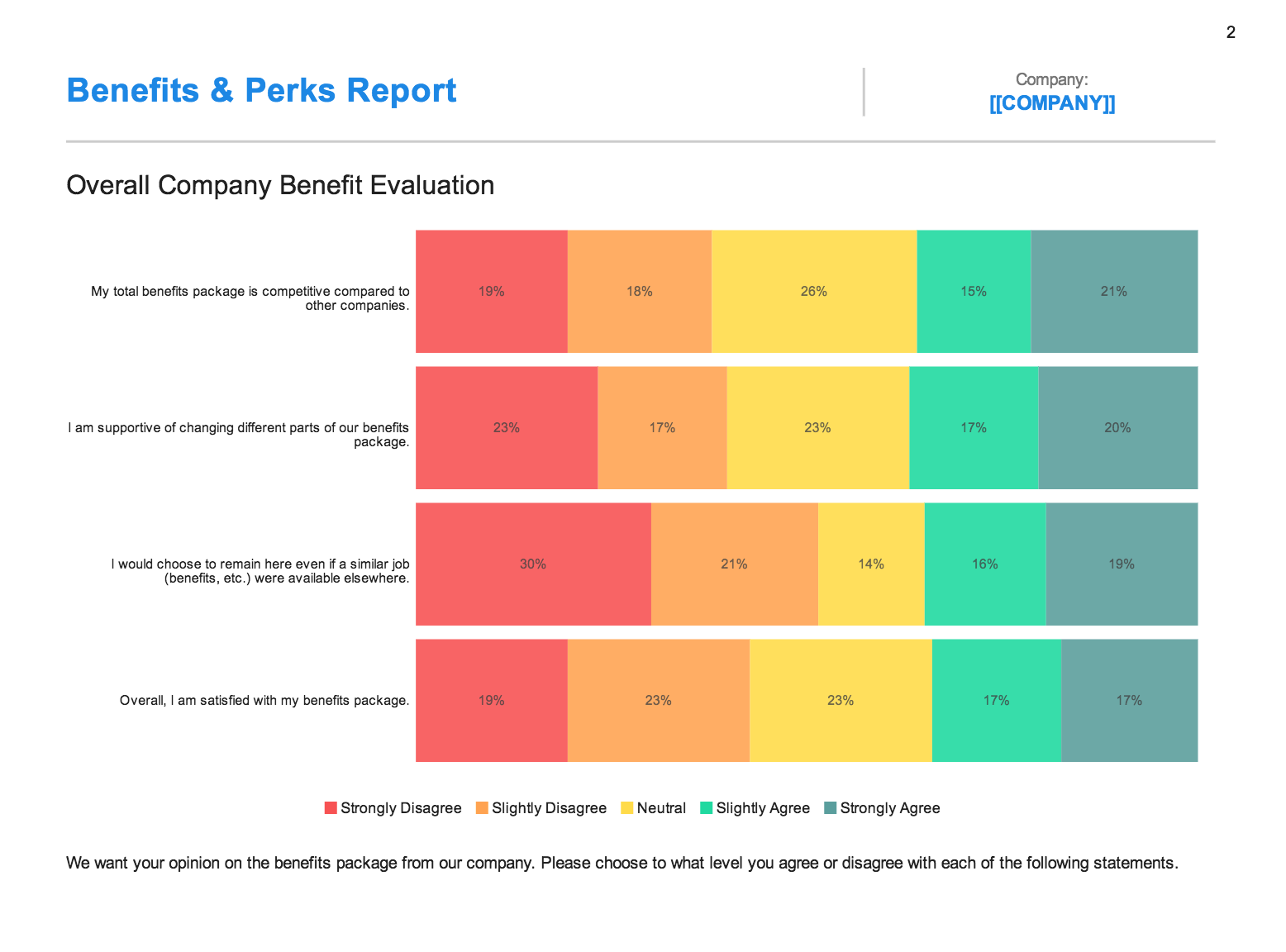 2

Benefits & Perks Report

Company:
[[COMPANY]]

Overall Company Benefit Evaluation

My total benefits package is competitive compared to other companies.
19% 18% 26% 15% 21%

I am supportive of changing different parts of our benefits package.
23% 17% 23% 17% 20%

I would choose to remain here even if a similar job (benefits, etc.) were available elsewhere.
30% 21% 14% 16% 19%

Overall, I am satisfied with my benefits package.
19% 23% 23% 17% 17%

Strongly Disagree Slightly Disagree Neutral Slightly Agree Strongly Agree

We want your opinion on the benefits package from our company. Please choose to what level you agree or disagree with each of the following statements.